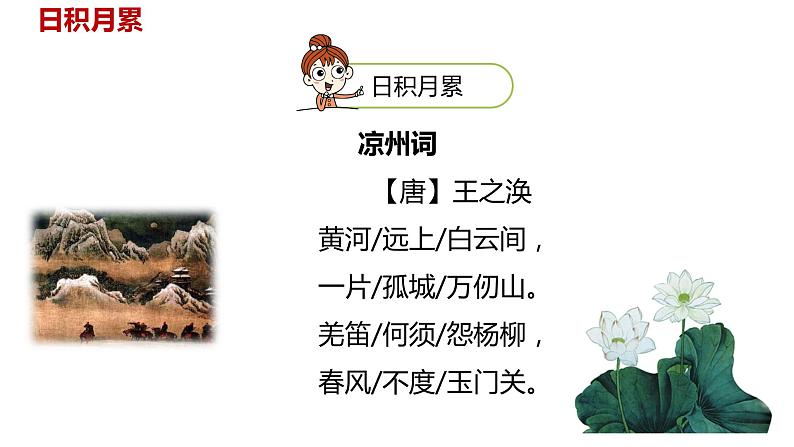 日积月累

日积月累

凉州词

【唐】王之涣

黄河/远上/白云间，
一片/孤城/万仞山。
羌笛/何须/怨杨柳，
春风/不度/玉门关。